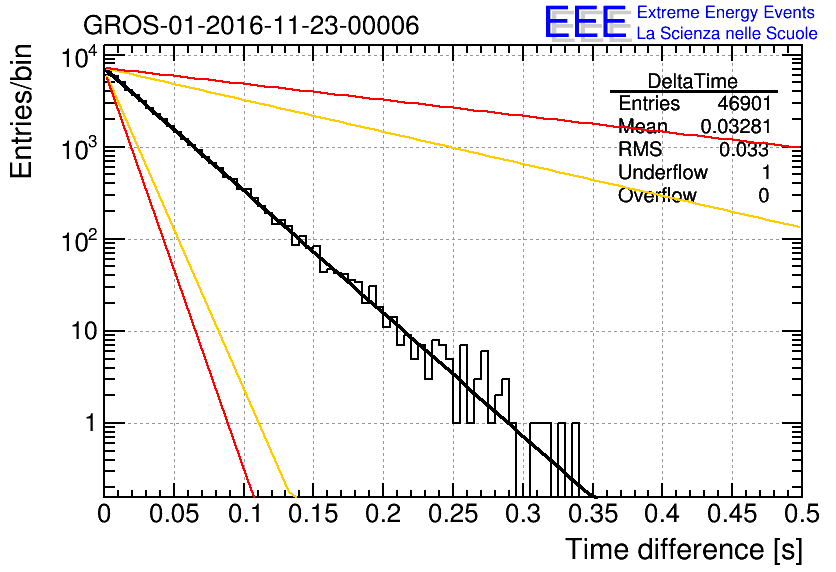 GROS-01-2016-11-23-00006

EEE Extreme Energy Events
La Scienza nelle Scuole

| DeltaTime | |
|---|---|
| Entries | 46901 |
| Mean | 0.03281 |
| RMS | 0.033 |
| Underflow | 1 |
| Overflow | 0 |

Entries/bin

$10^4$
$10^3$
$10^2$
10
1

0 0.05 0.1 0.15 0.2 0.25 0.3 0.35 0.4 0.45 0.5

Time difference [s]